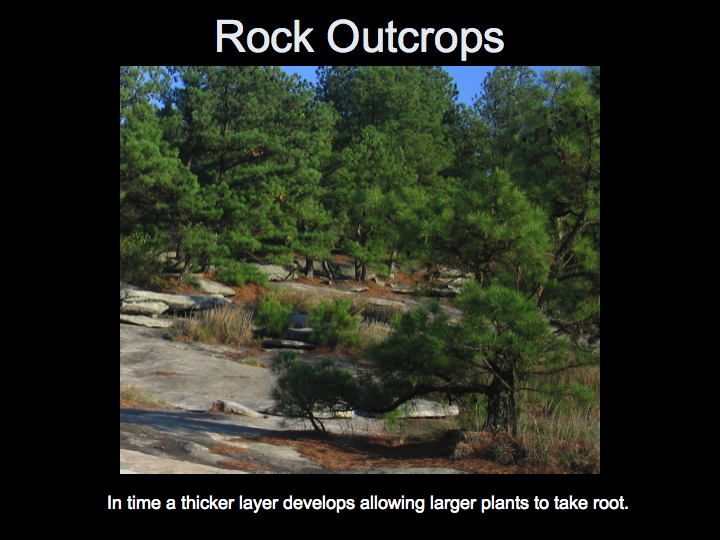 Rock Outcrops

In time a thicker layer develops allowing larger plants to take root.